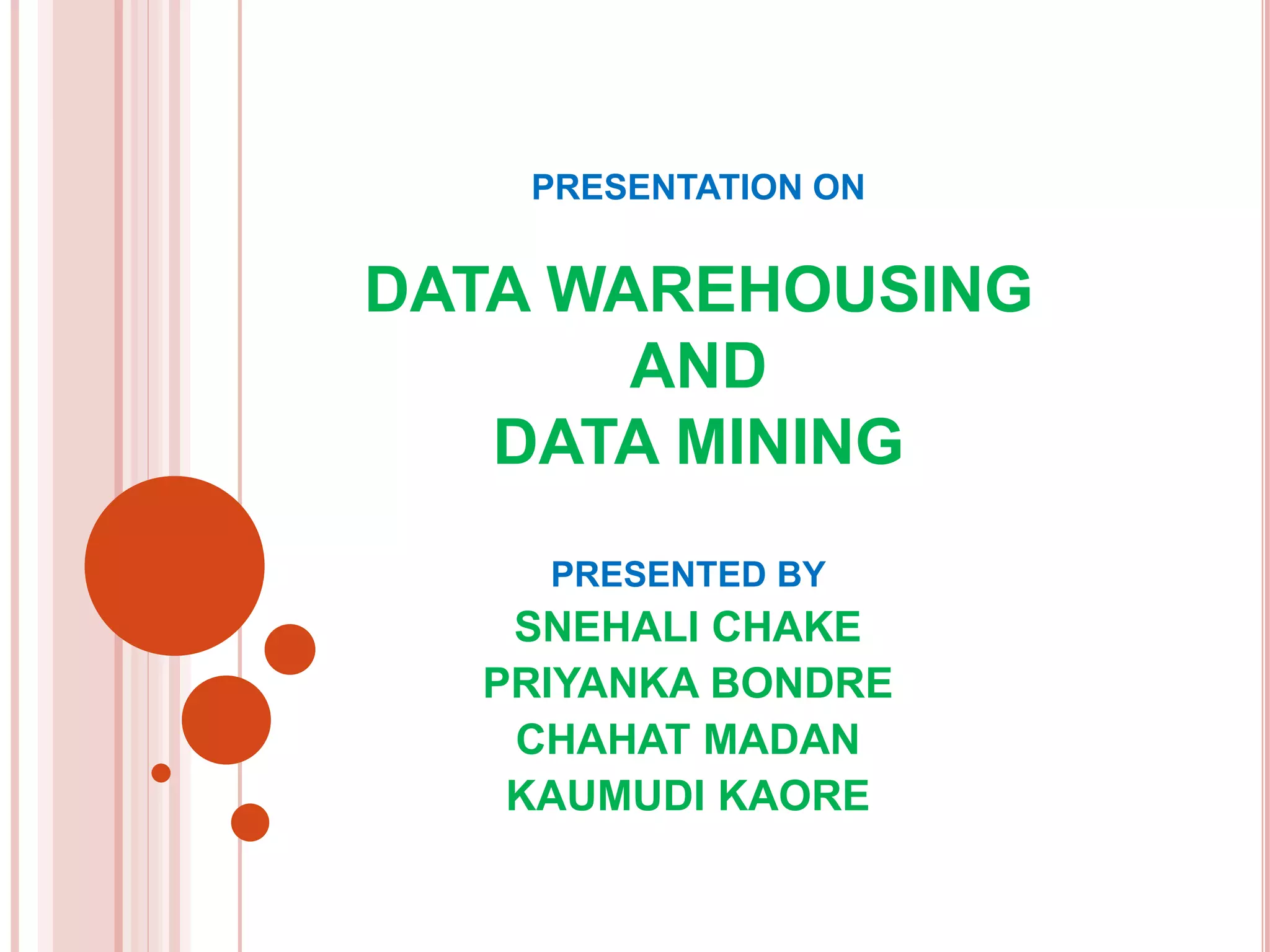 PRESENTATION ON

DATA WAREHOUSING
AND
DATA MINING

PRESENTED BY
SNEHALI CHAKE
PRIYANKA BONDRE
CHAHAT MADAN
KAUMUDI KAORE